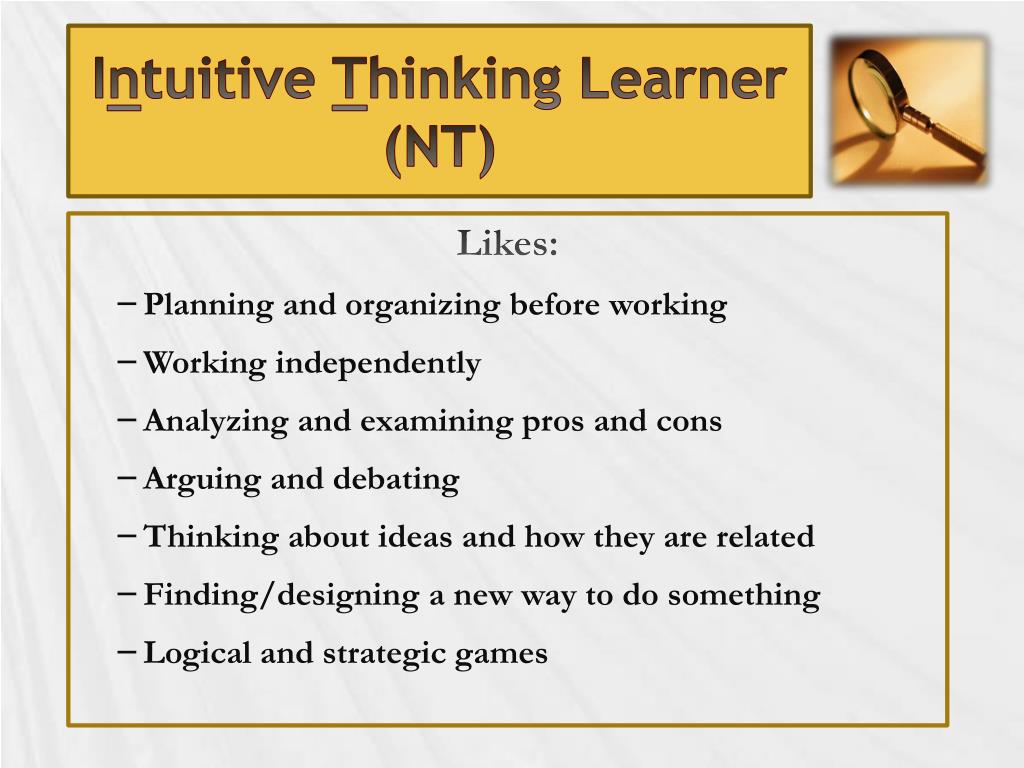 Intuitive Thinking Learner (NT)

Likes:

– Planning and organizing before working
– Working independently
– Analyzing and examining pros and cons
– Arguing and debating
– Thinking about ideas and how they are related
– Finding/designing a new way to do something
– Logical and strategic games